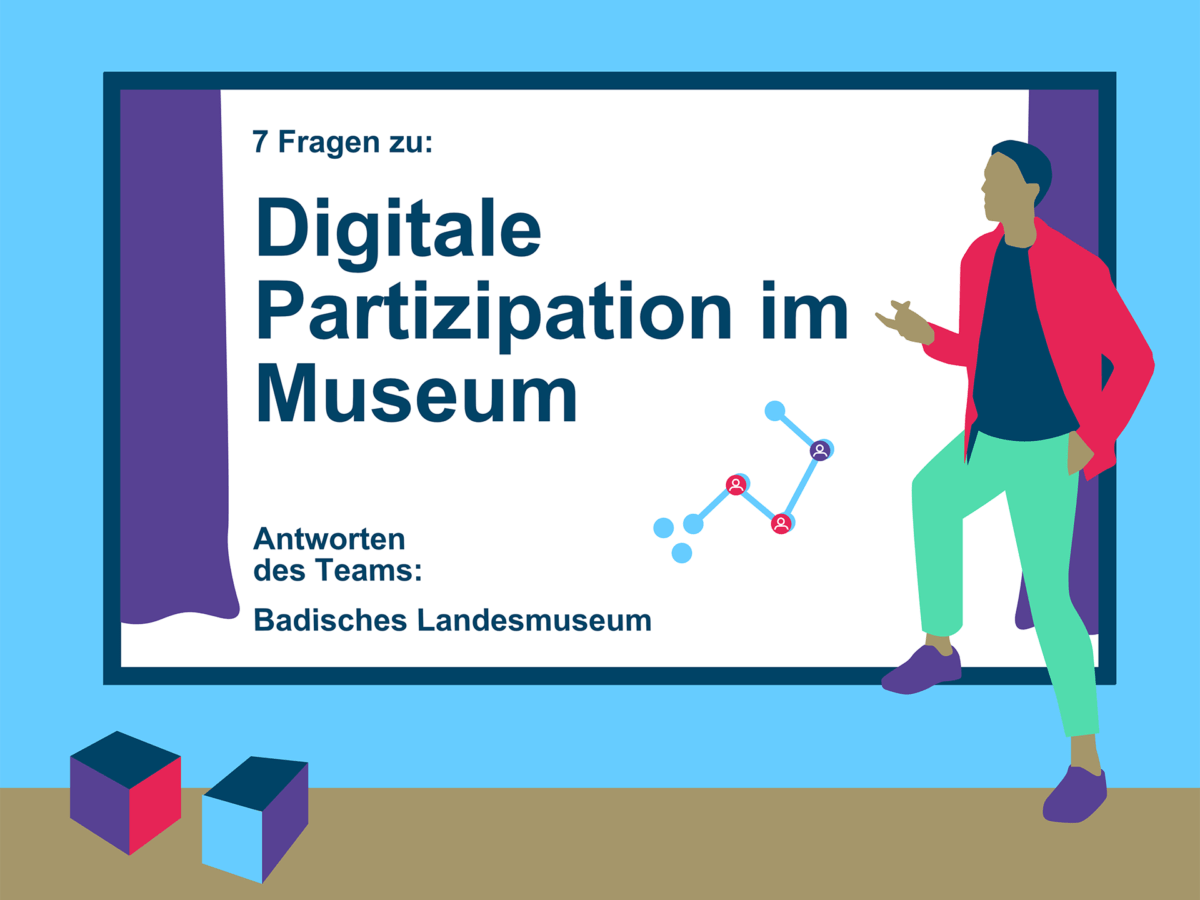 7 Fragen zu:

Digitale Partizipation im Museum

Antworten des Teams:

Badisches Landesmuseum